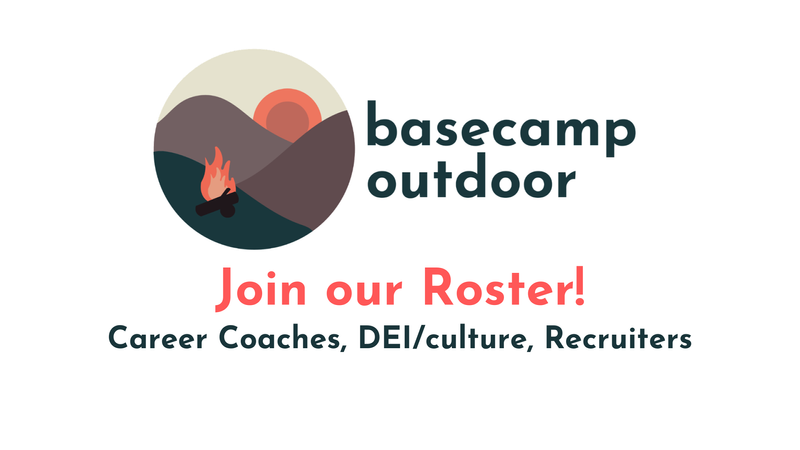 basecamp outdoor

Join our Roster!

Career Coaches, DEI/culture, Recruiters